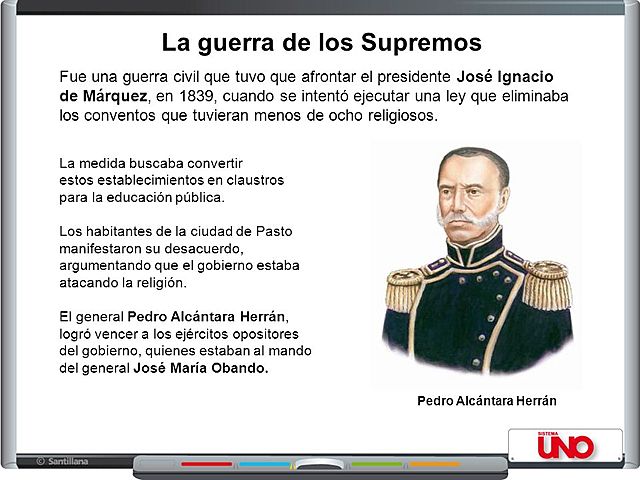 La guerra de los Supremos

Fue una guerra civil que tuvo que afrontar el presidente José Ignacio de Márquez, en 1839, cuando se intentó ejecutar una ley que eliminaba los conventos que tuvieran menos de ocho religiosos.

La medida buscaba convertir estos establecimientos en claustros para la educación pública.

Los habitantes de la ciudad de Pasto manifestaron su desacuerdo, argumentando que el gobierno estaba atacando la religión.

El general Pedro Alcántara Herrán, logró vencer a los ejércitos opositores del gobierno, quienes estaban al mando del general José María Obando.

Pedro Alcántara Herrán

© Santillana

SISTEMA UNO